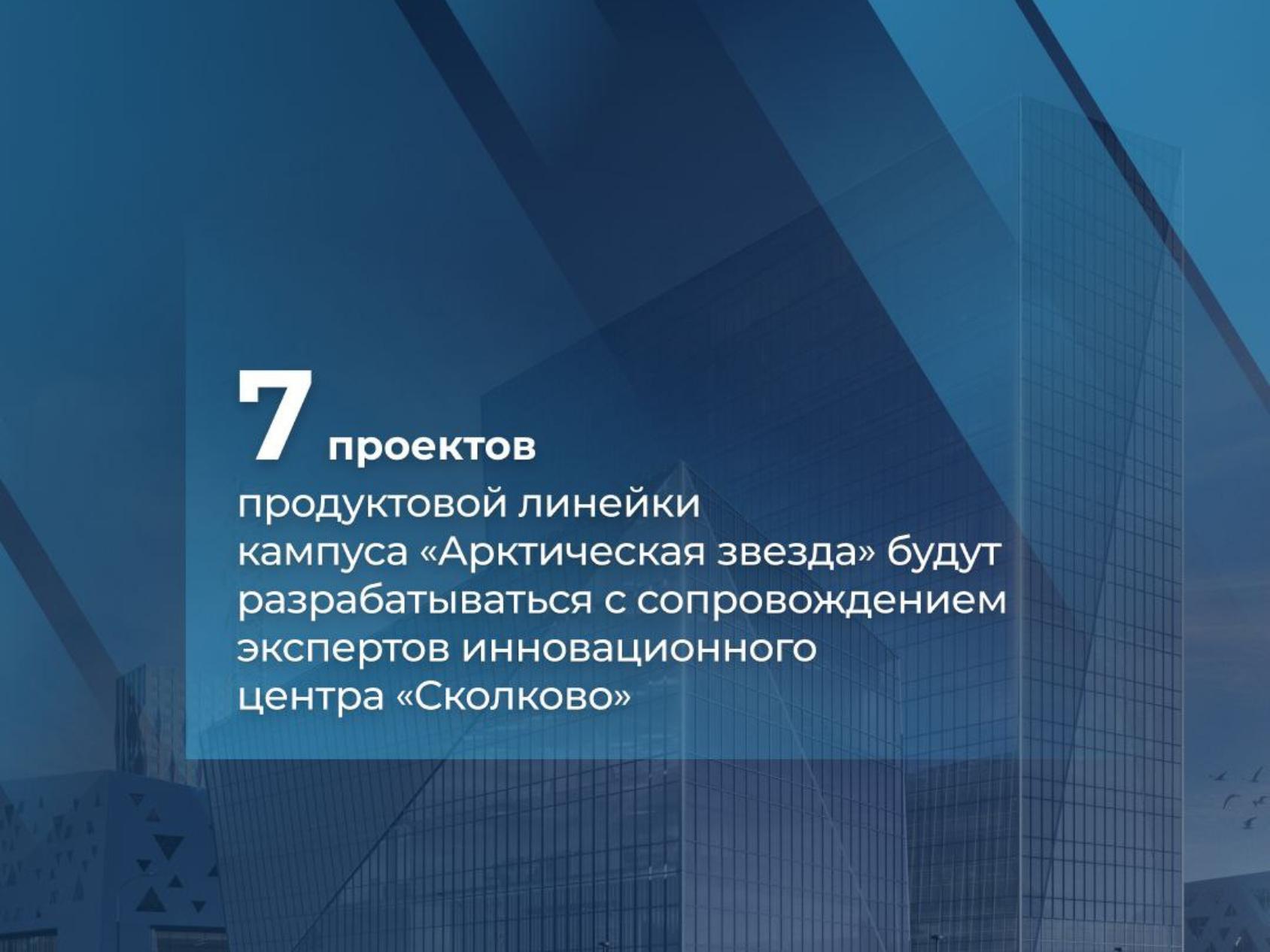 7 проектов

продуктовой линейки кампуса «Арктическая звезда» будут разрабатываться с сопровождением экспертов инновационного центра «Сколково»